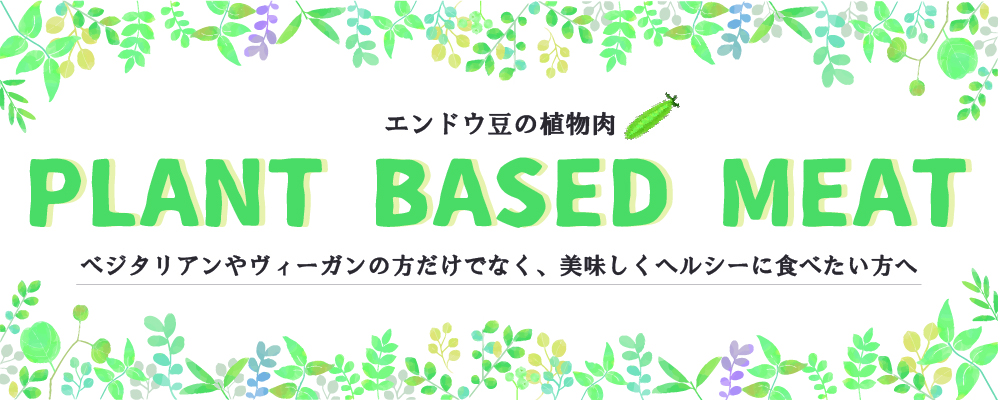 エンドウ豆の植物肉

PLANT BASED MEAT

ベジタリアンやヴィーガンの方だけでなく、美味しくヘルシーに食べたい方へ